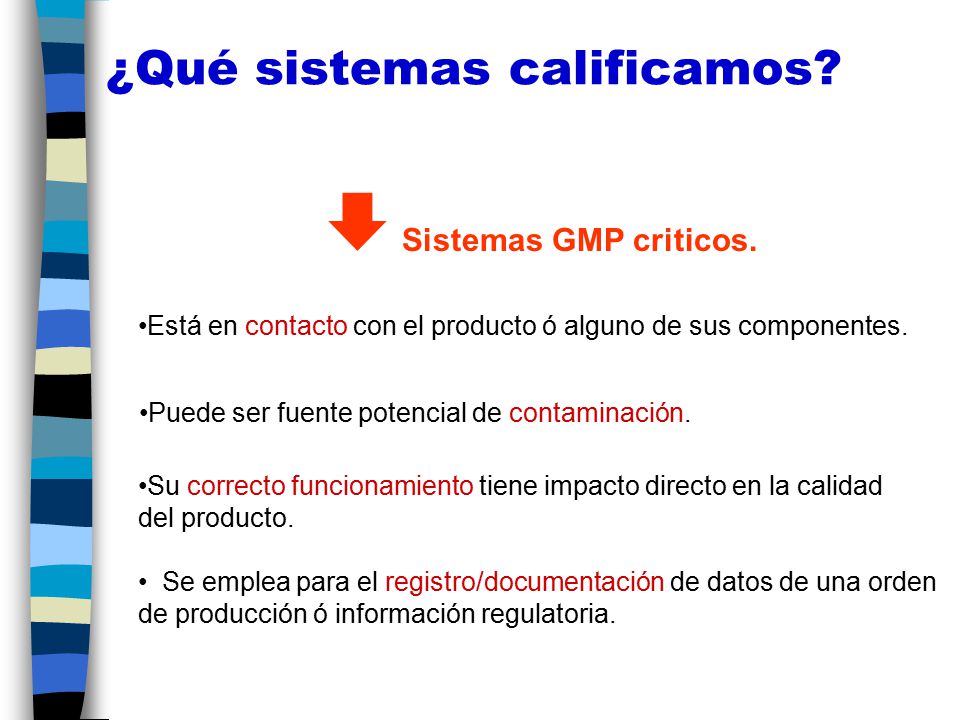 ¿Qué sistemas calificamos?

Sistemas GMP criticos.

•Está en contacto con el producto ó alguno de sus componentes.

•Puede ser fuente potencial de contaminación.

•Su correcto funcionamiento tiene impacto directo en la calidad del producto.

• Se emplea para el registro/documentación de datos de una orden de producción ó información regulatoria.